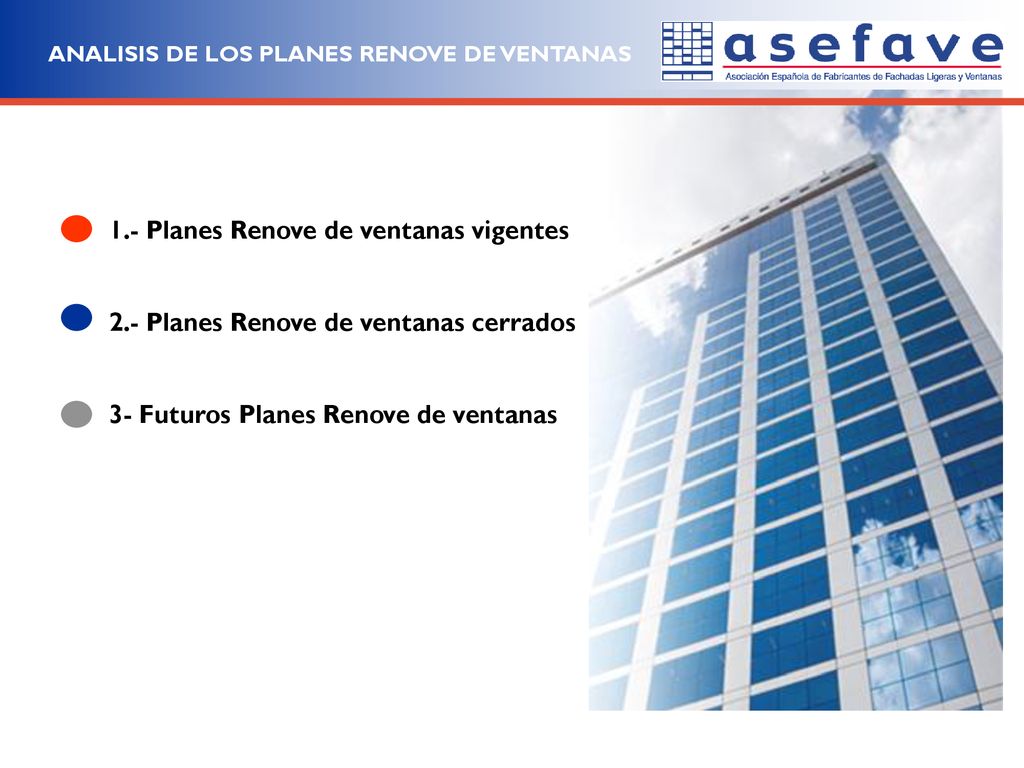 ANALISIS DE LOS PLANES RENOVE DE VENTANAS

asefave
Asociación Española de Fabricantes de Fachadas Ligeras y Ventanas

1.- Planes Renove de ventanas vigentes

2.- Planes Renove de ventanas cerrados

3- Futuros Planes Renove de ventanas